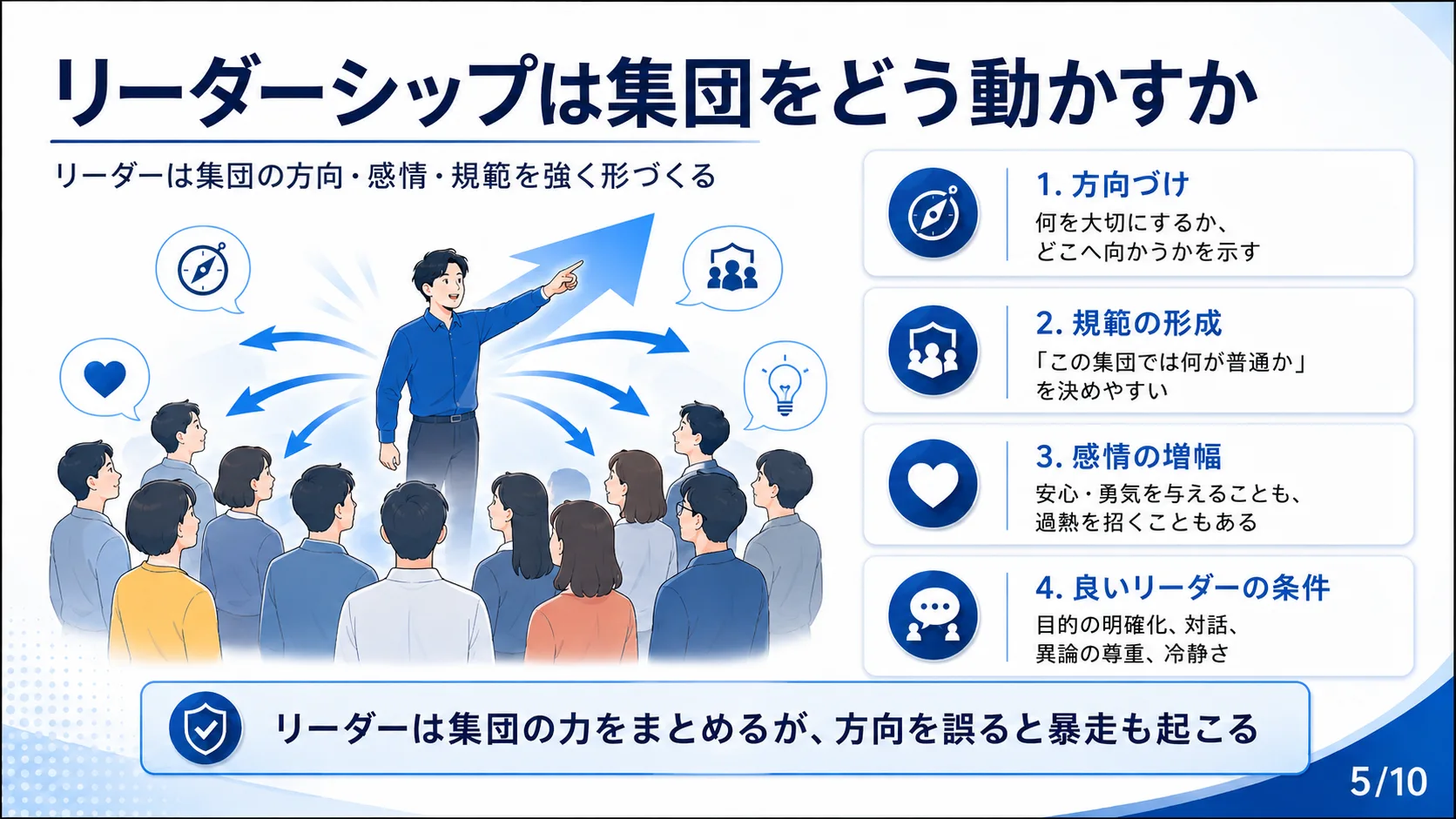 リーダーシップは集団をどう動かすか

リーダーは集団の方向・感情・規範を強く形づくる

1. 方向づけ
何を大切にするか、どこへ向かうかを示す

2. 規範の形成
「この集団では何が普通か」を決めやすい

3. 感情の増幅
安心・勇気を与えることも、過熱を招くこともある

4. 良いリーダーの条件
目的の明確化、対話、異論の尊重、冷静さ

リーダーは集団の力をまとめるが、方向を誤ると暴走も起こる

5/10